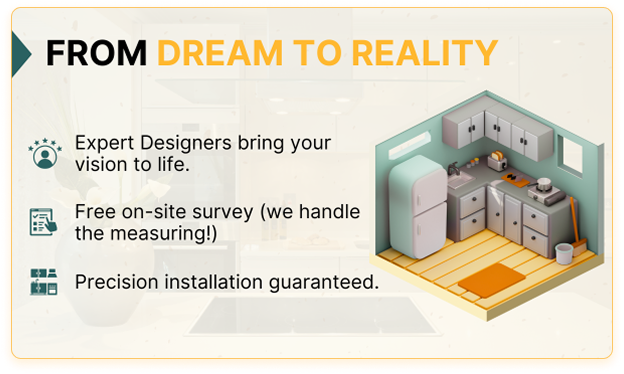 FROM DREAM TO REALITY

Expert Designers bring your vision to life.

Free on-site survey (we handle the measuring!)

Precision installation guaranteed.